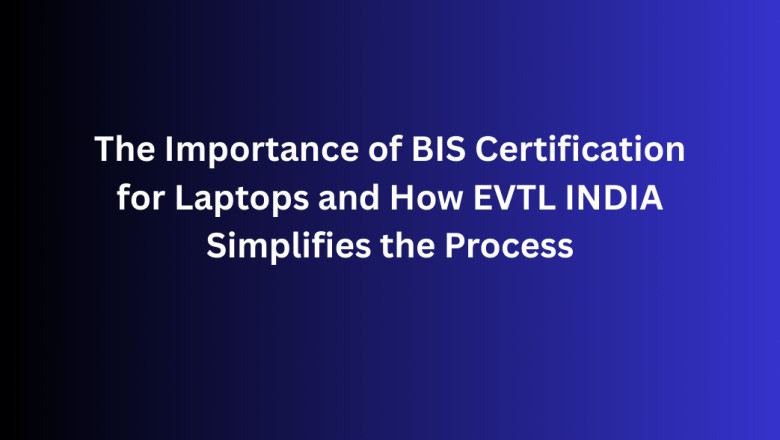 The Importance of BIS Certification for Laptops and How EVTL INDIA Simplifies the Process